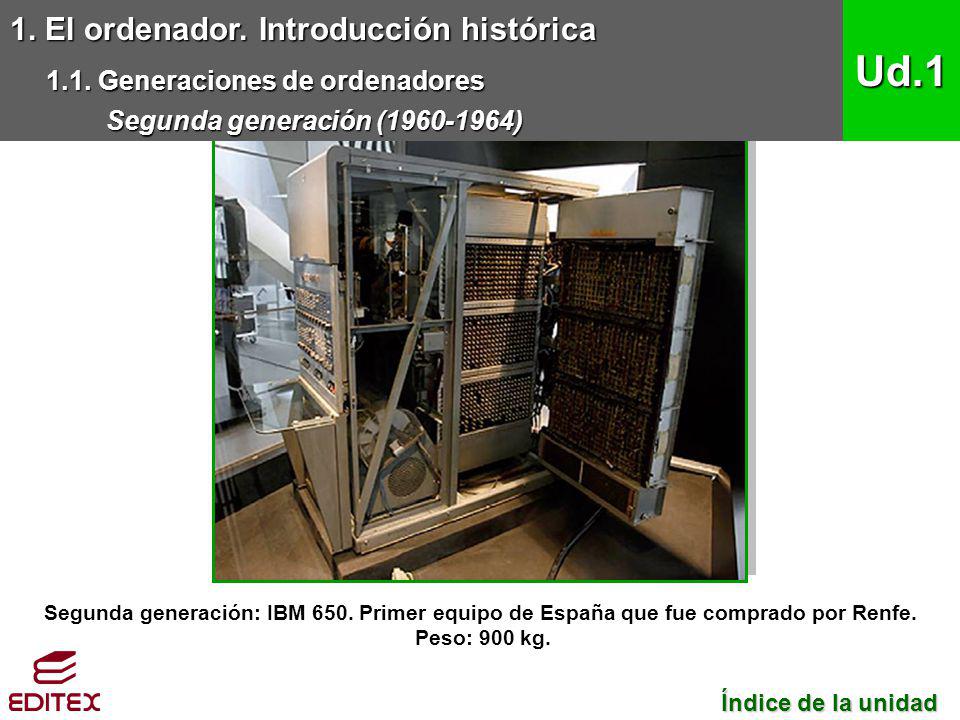 1. El ordenador. Introducción histórica

1.1. Generaciones de ordenadores

Segunda generación (1960-1964)

Ud.1

Segunda generación: IBM 650. Primer equipo de España que fue comprado por Renfe. Peso: 900 kg.

EDITEX

Índice de la unidad